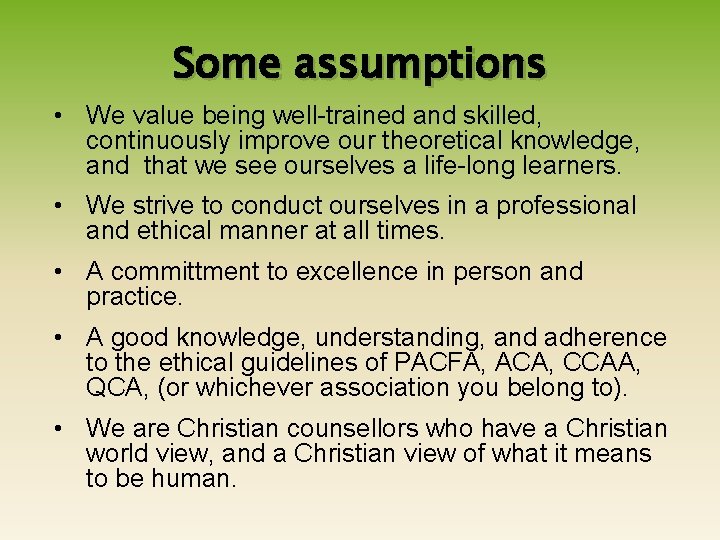 Some assumptions

• We value being well-trained and skilled, continuously improve our theoretical knowledge, and  that we see ourselves a life-long learners.

• We strive to conduct ourselves in a professional and ethical manner at all times.

• A committment to excellence in person and practice.

• A good knowledge, understanding, and adherence to the ethical guidelines of PACFA, ACA, CCAA, QCA, (or whichever association you belong to).

• We are Christian counsellors who have a Christian world view, and a Christian view of what it means to be human.